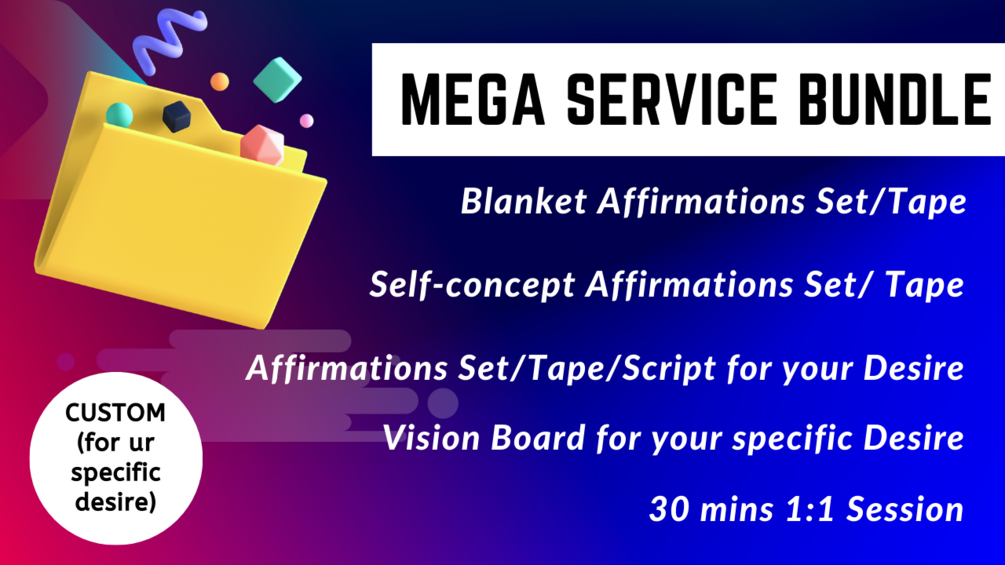 MEGA SERVICE BUNDLE

Blanket Affirmations Set/Tape

Self-concept Affirmations Set/ Tape

Affirmations Set/Tape/Script for your Desire

Vision Board for your specific Desire

30 mins 1:1 Session

CUSTOM (for ur specific desire)